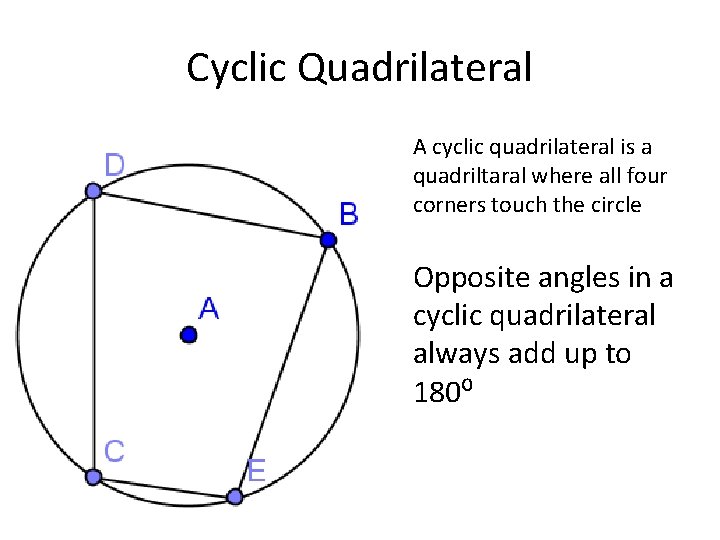 Cyclic Quadrilateral

D
B
A
C
E

A cyclic quadrilateral is a quadriltaral where all four corners touch the circle

Opposite angles in a cyclic quadrilateral always add up to $180^o$